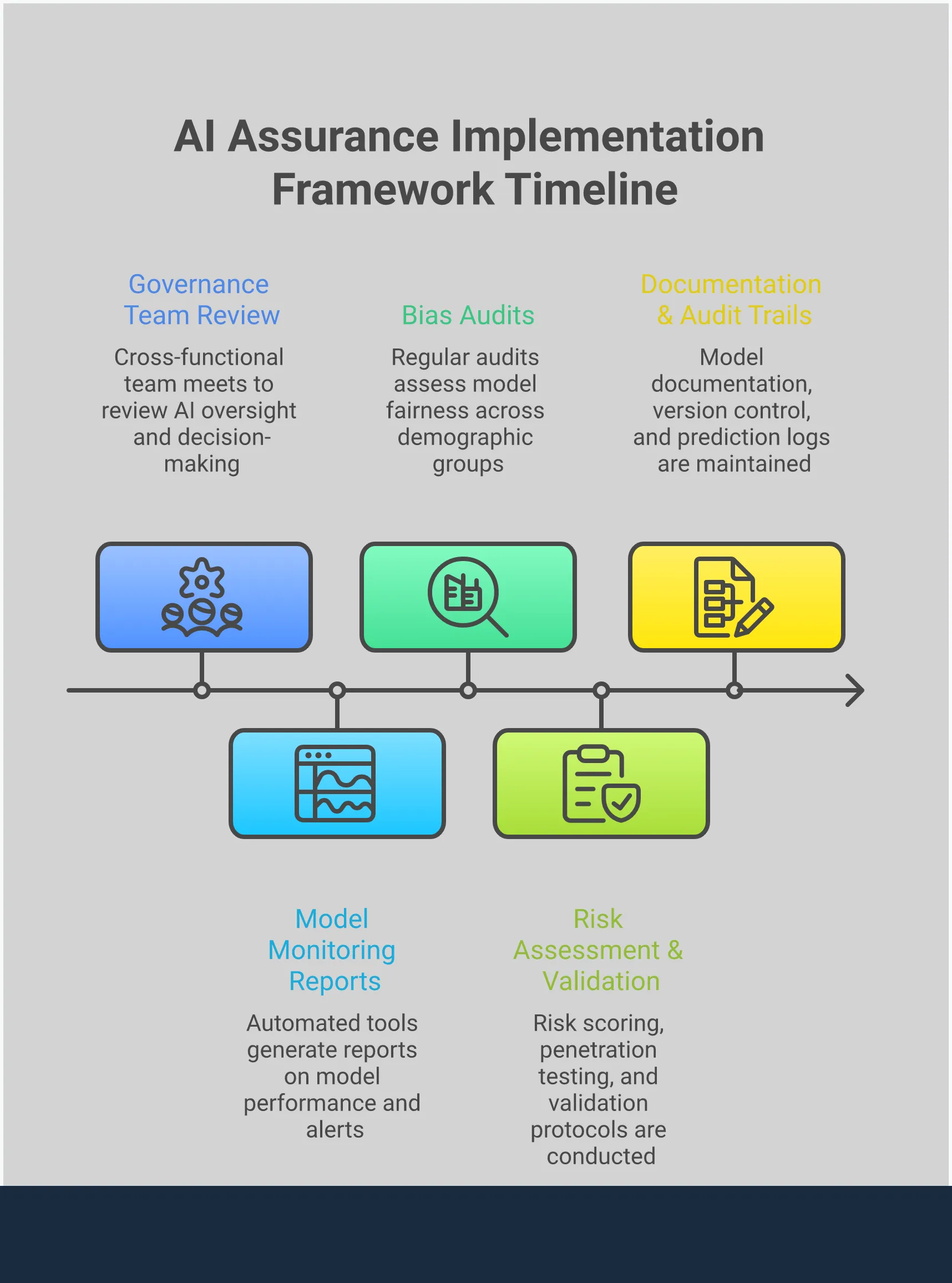 AI Assurance Implementation Framework Timeline

Governance Team Review

Cross-functional team meets to review AI oversight and decision-making

Bias Audits

Regular audits assess model fairness across demographic groups

Documentation & Audit Trails

Model documentation, version control, and prediction logs are maintained

Model Monitoring Reports

Automated tools generate reports on model performance and alerts

Risk Assessment & Validation

Risk scoring, penetration testing, and validation protocols are conducted